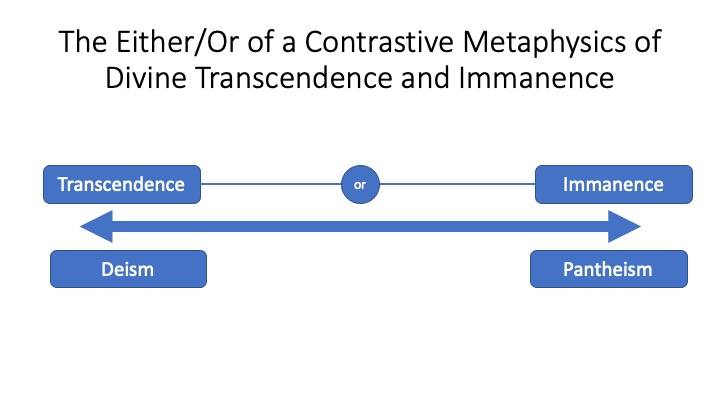 The Either/Or of a Contrastive Metaphysics of Divine Transcendence and Immanence

Transcendence

or

Immanence

Deism

Pantheism